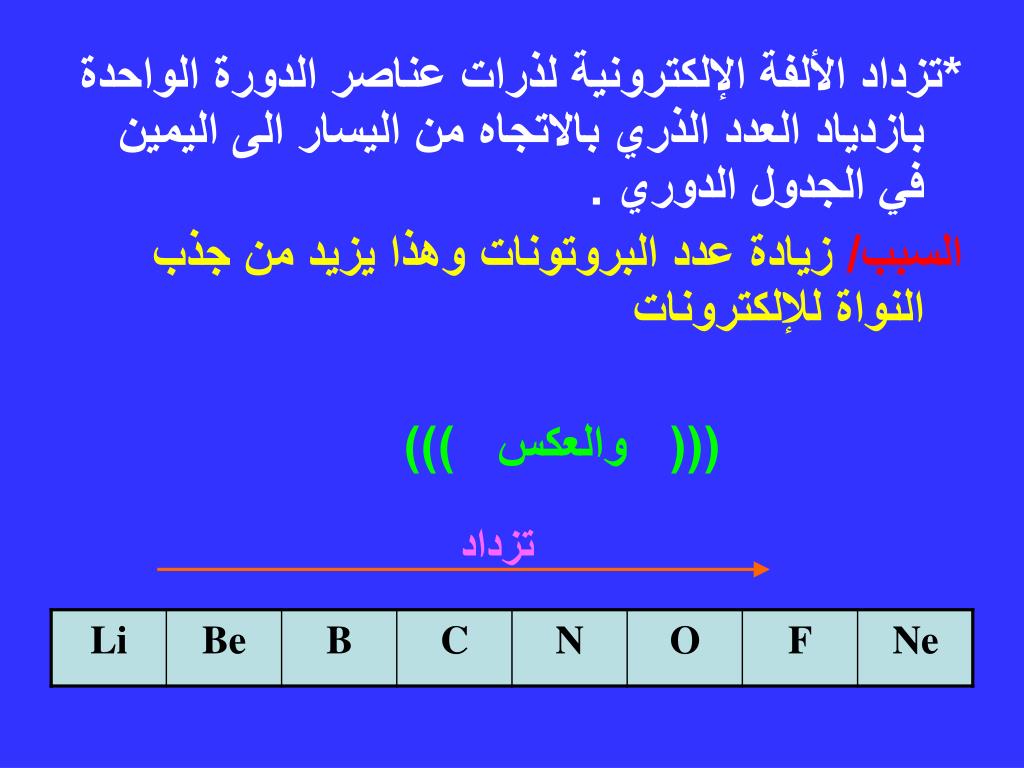 *تزداد الألفة الإلكترونية لذرات عناصر الدورة الواحدة بازدياد العدد الذري بالاتجاه من اليسار الى اليمين في الجدول الدوري .

السبب/ زيادة عدد البروتونات وهذا يزيد من جذب النواة للإلكترونات

((( والعكس )))

تزداد

| Li | Be | B | C | N | O | F | Ne |
|---|---|---|---|---|---|---|---|